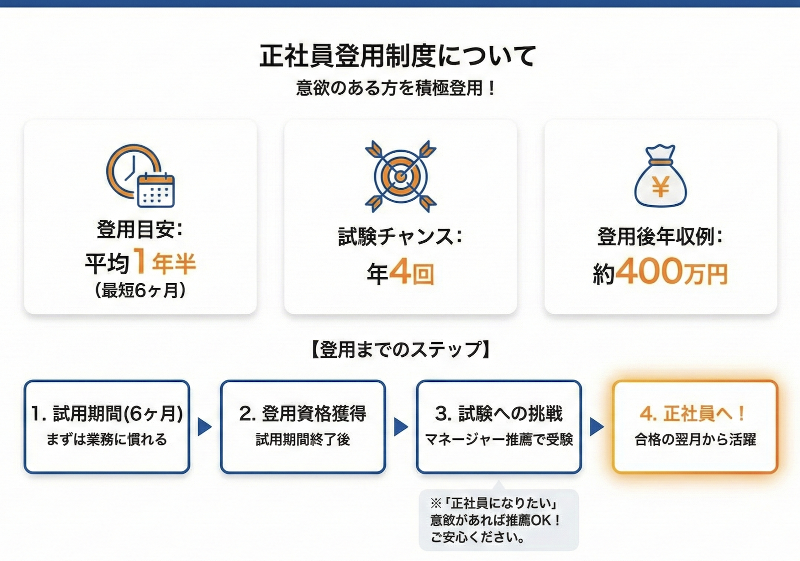 正社員登用制度について
意欲のある方を積極登用！

登用目安：
平均1年半
（最短6ヶ月）

試験チャンス：
年4回

登用後年収例：
約400万円

【登用までのステップ】

1. 試用期間(6ヶ月)
まずは業務に慣れる

2. 登用資格獲得
試用期間終了後

3. 試験への挑戦
マネージャー推薦で受験

4. 正社員へ！
合格の翌月から活躍

※「正社員になりたい」意欲があれば推薦OK！ご安心ください。